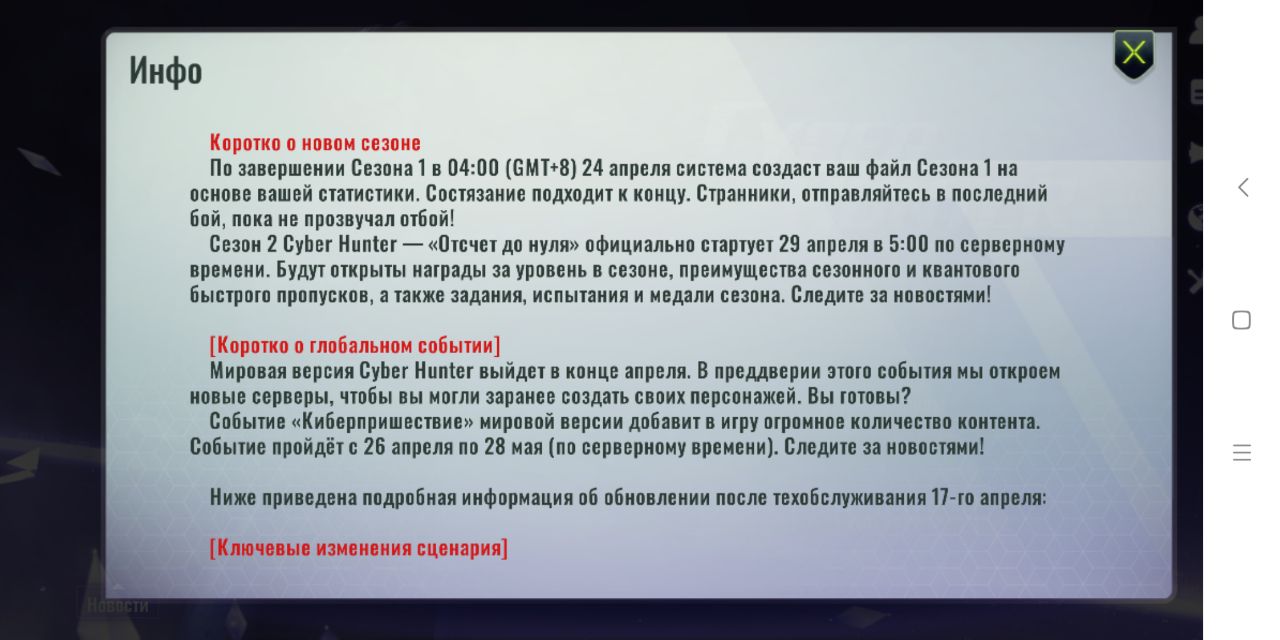 Инфо

Коротко о новом сезоне
По завершении Сезона 1 в 04:00 (GMT+8) 24 апреля система создаст ваш файл Сезона 1 на основе вашей статистики. Состязание подходит к концу. Странники, отправляйтесь в последний бой, пока не прозвучал отбой!
Сезон 2 Cyber Hunter — «Отсчет до нуля» официально стартует 29 апреля в 5:00 по серверному времени. Будут открыты награды за уровень в сезоне, преимущества сезонного и квантового быстрого пропусков, а также задания, испытания и медали сезона. Следите за новостями!

[Коротко о глобальном событии]
Мировая версия Cyber Hunter выйдет в конце апреля. В преддверии этого события мы откроем новые серверы, чтобы вы могли заранее создать своих персонажей. Вы готовы?
Событие «Киберпришествие» мировой версии добавит в игру огромное количество контента. Событие пройдёт с 26 апреля по 28 мая (по серверному времени). Следите за новостями!

Ниже приведена подробная информация об обновлении после техобслуживания 17-го апреля:

[Ключевые изменения сценария]

Новости